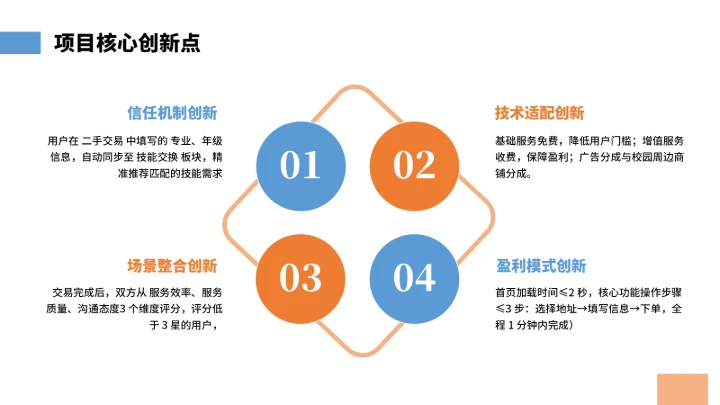 项目核心创新点

信任机制创新

用户在 二手交易 中填写的 专业、年级信息，自动同步至 技能交换 板块，精准推荐匹配的技能需求

01

02

技术适配创新

基础服务免费，降低用户门槛；增值服务收费，保障盈利；广告分成与校园周边商铺分成。

场景整合创新

交易完成后，双方从 服务效率、服务质量、沟通态度3 个维度评分，评分低于 3 星的用户，

03

04

盈利模式创新

首页加载时间≤2 秒，核心功能操作步骤≤3 步：选择地址→填写信息→下单，全程 1 分钟内完成）